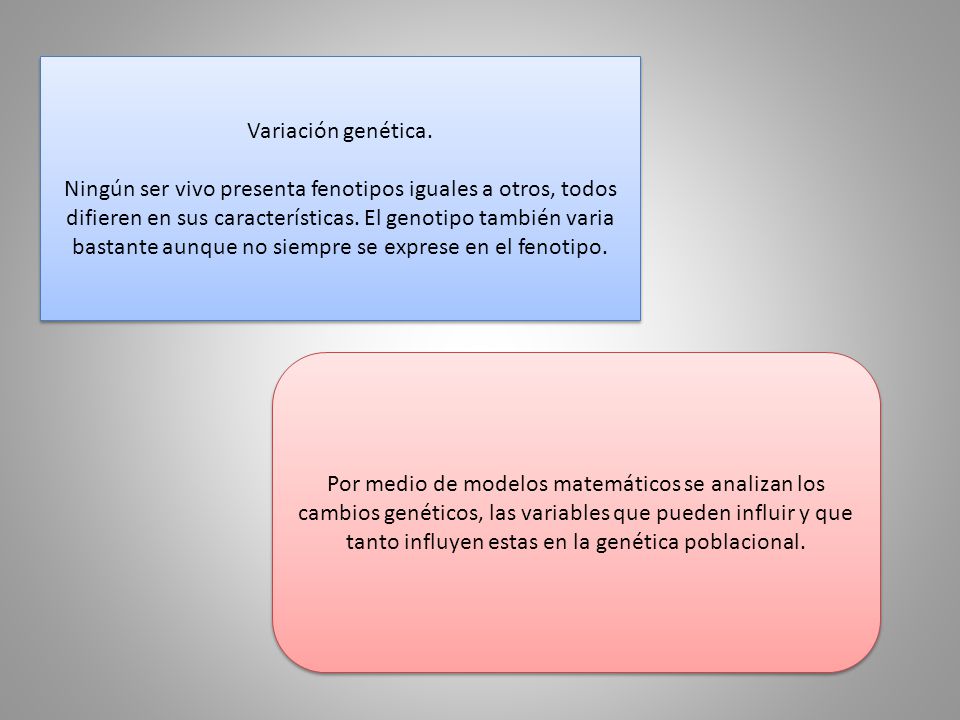 Variación genética.

Ningún ser vivo presenta fenotipos iguales a otros, todos difieren en sus características. El genotipo también varia bastante aunque no siempre se exprese en el fenotipo.

Por medio de modelos matemáticos se analizan los cambios genéticos, las variables que pueden influir y que tanto influyen estas en la genética poblacional.